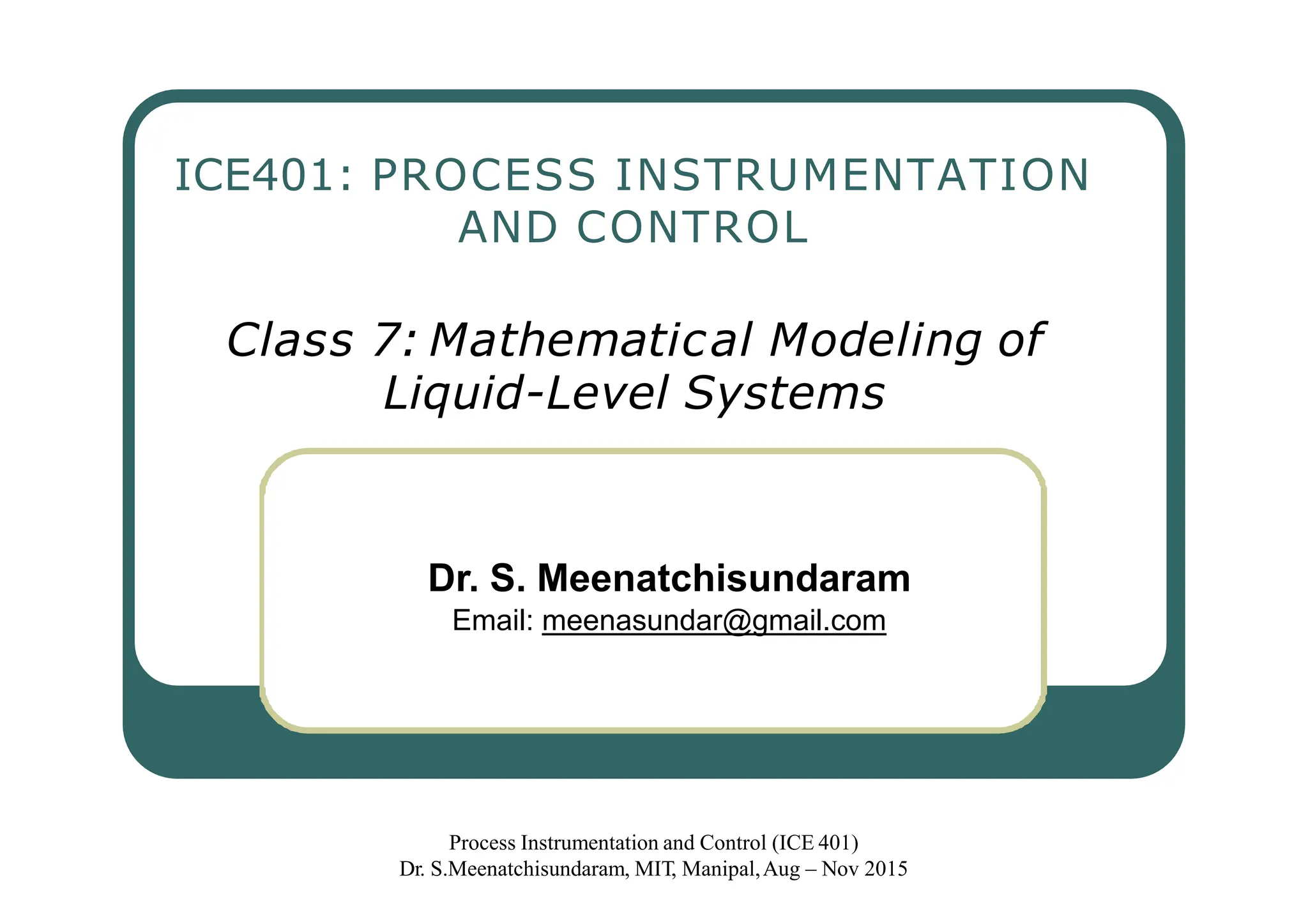 ICE401: PROCESS INSTRUMENTATION AND CONTROL

Class 7: Mathematical Modeling of Liquid-Level Systems

Dr. S. Meenatchisundaram
Email: meenasundar@gmail.com

Process Instrumentation and Control (ICE 401)
Dr. S.Meenatchisundaram, MIT, Manipal, Aug – Nov 2015